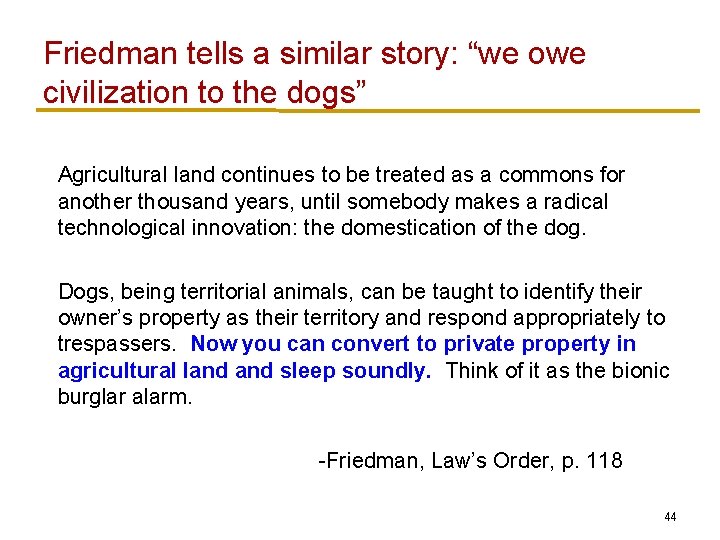 Friedman tells a similar story: “we owe civilization to the dogs”

Agricultural land continues to be treated as a commons for another thousand years, until somebody makes a radical technological innovation: the domestication of the dog.

Dogs, being territorial animals, can be taught to identify their owner’s property as their territory and respond appropriately to trespassers. Now you can convert to private property in agricultural land and sleep soundly. Think of it as the bionic burglar alarm.

-Friedman, Law’s Order, p. 118

44